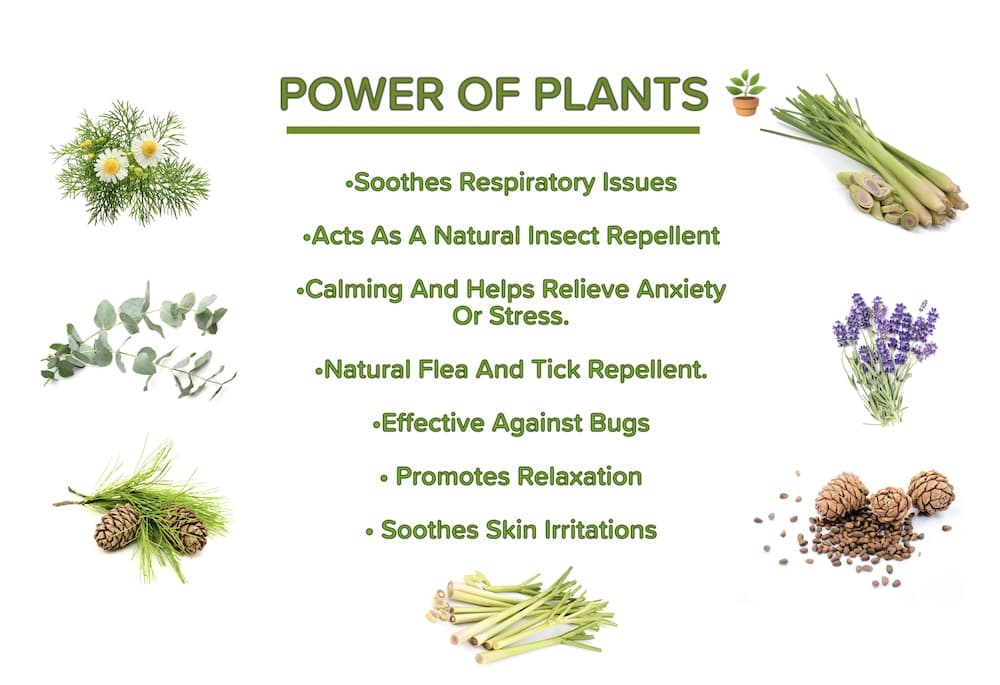 POWER OF PLANTS

•Soothes Respiratory Issues

•Acts As A Natural Insect Repellent

•Calming And Helps Relieve Anxiety Or Stress.

•Natural Flea And Tick Repellent.

•Effective Against Bugs

• Promotes Relaxation

• Soothes Skin Irritations